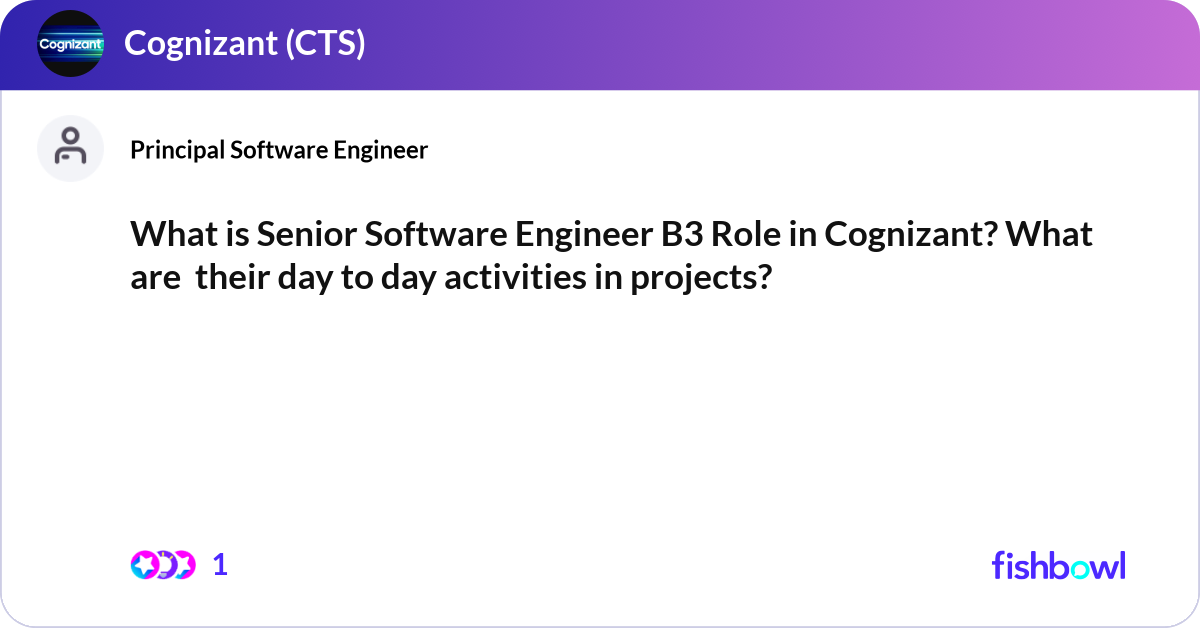 Cognizant

Cognizant (CTS)

Principal Software Engineer

What is Senior Software Engineer B3 Role in Cognizant? What are their day to day activities in projects?

1

fishbowl